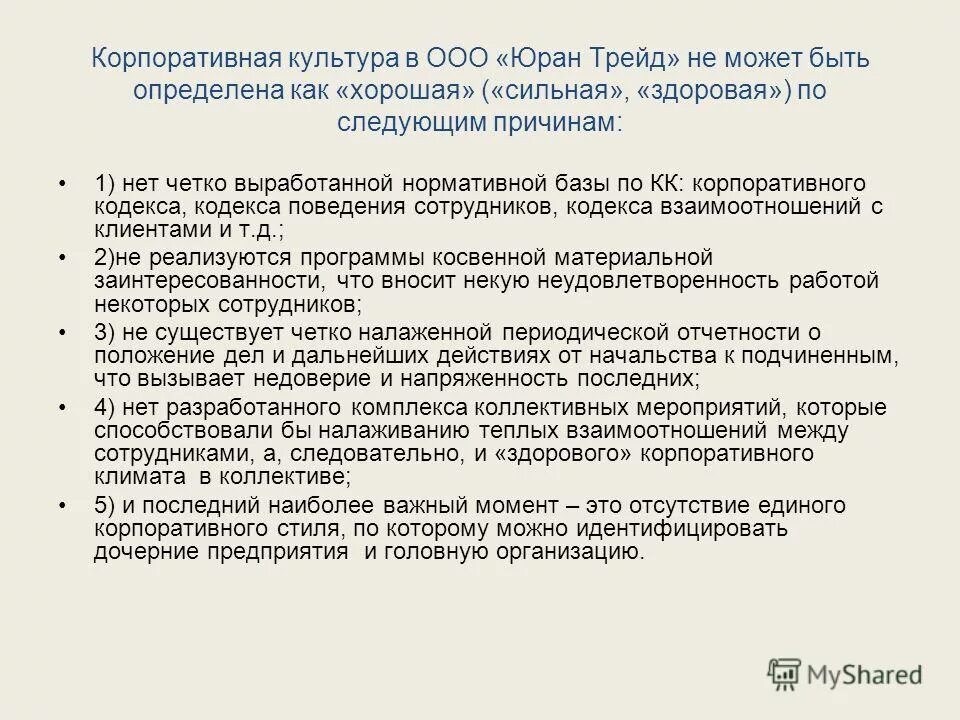 Корпоративная культура в ООО «Юран Трейд» не может быть определена как «хорошая» («сильная», «здоровая») по следующим причинам:

• 1) нет четко выработанной нормативной базы по КК: корпоративного кодекса, кодекса поведения сотрудников, кодекса взаимоотношений с клиентами и т.д.;
• 2)не реализуются программы косвенной материальной заинтересованности, что вносит некую неудовлетворенность работой некоторых сотрудников;
• 3) не существует четко налаженной периодической отчетности о положение дел и дальнейших действиях от начальства к подчиненным, что вызывает недоверие и напряженность последних;
• 4) нет разработанного комплекса коллективных мероприятий, которые способствовали бы налаживанию теплых взаимоотношений между сотрудниками, а, следовательно, и «здорового» корпоративного климата в коллективе;
• 5) и последний наиболее важный момент – это отсутствие единого корпоративного стиля, по которому можно идентифицировать дочерние предприятия и головную организацию.

MyShared